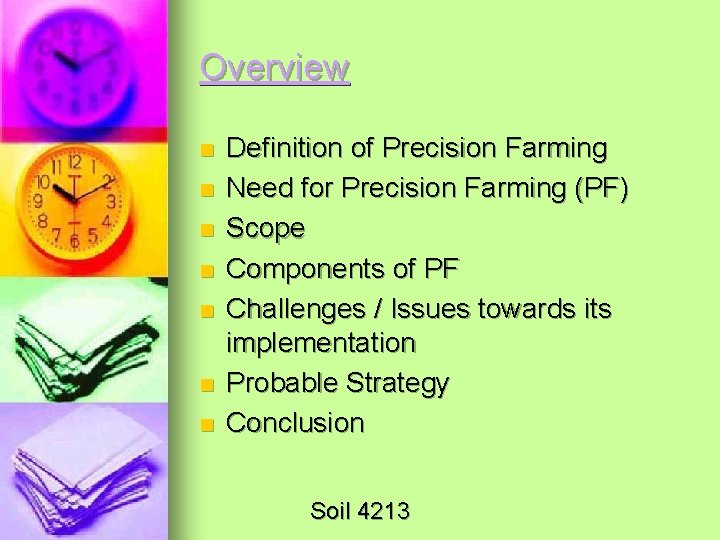 Overview

- Definition of Precision Farming
- Need for Precision Farming (PF)
- Scope
- Components of PF
- Challenges / Issues towards its implementation
- Probable Strategy
- Conclusion

Soil 4213